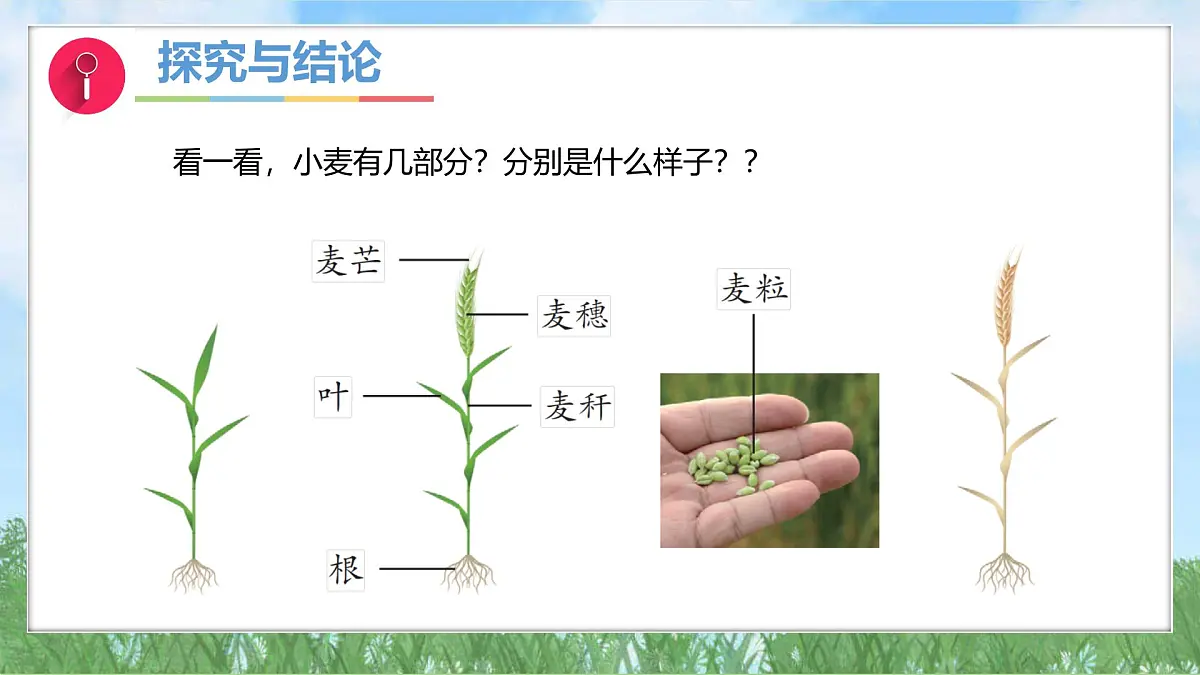 探究与结论

看一看，小麦有几部分？分别是什么样子？？

麦芒

麦穗

叶

麦秆

根

麦粒